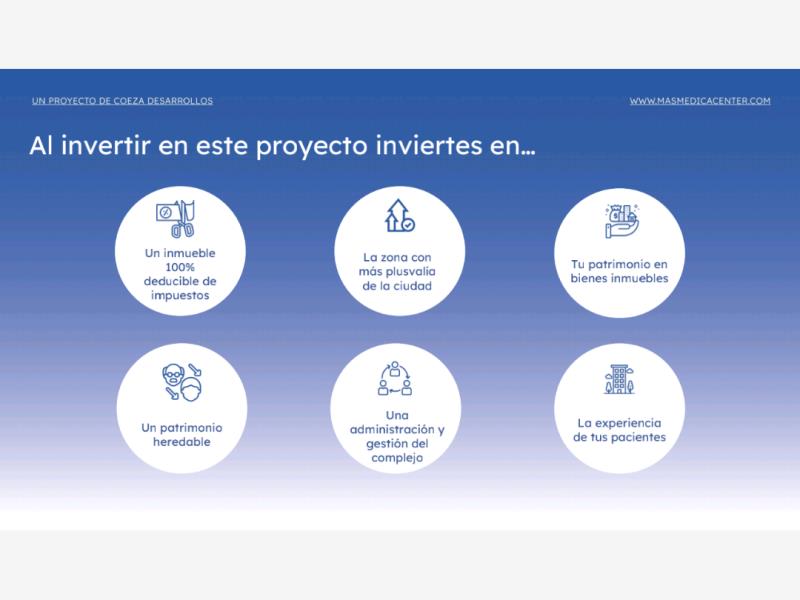 UN PROYECTO DE COEZA DESARROLLOS

WWW.MASMEDICACENTER.COM

Al invertir en este proyecto inviertes en...

Un inmueble 100% deducible de impuestos

La zona con más plusvalía de la ciudad

Tu patrimonio en bienes inmuebles

Un patrimonio heredable

Una administración y gestión del complejo

La experiencia de tus pacientes